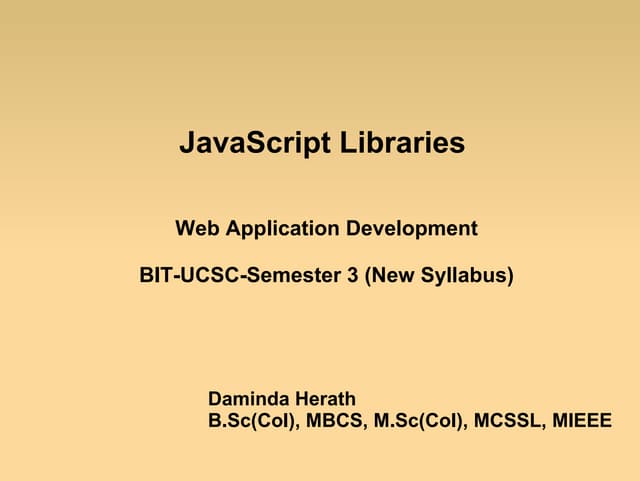 JavaScript Libraries

Web Application Development

BIT-UCSC-Semester 3 (New Syllabus)

Daminda Herath
B.Sc(Col), MBCS, M.Sc(Col), MCSSL, MIEEE